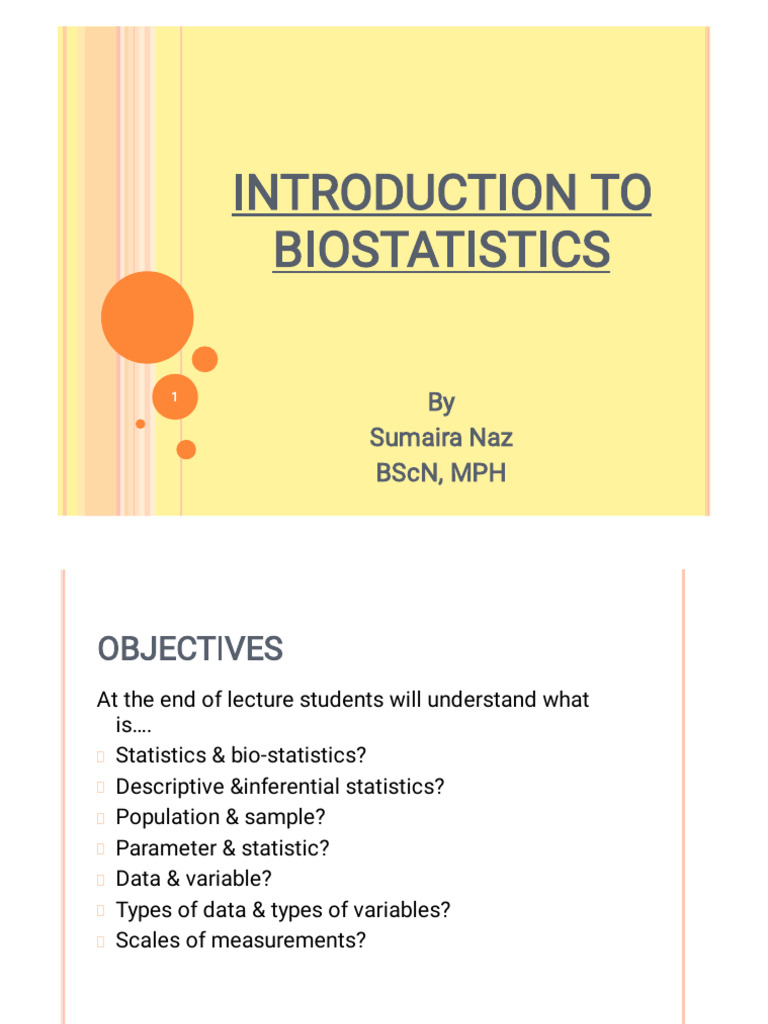 INTRODUCTION TO BIOSTATISTICS

1

By
Sumaira Naz
BScN, MPH

OBJECTIVES

At the end of lecture students will understand what is….

Statistics & bio-statistics?
Descriptive &inferential statistics?
Population & sample?
Parameter & statistic?
Data & variable?
Types of data & types of variables?
Scales of measurements?